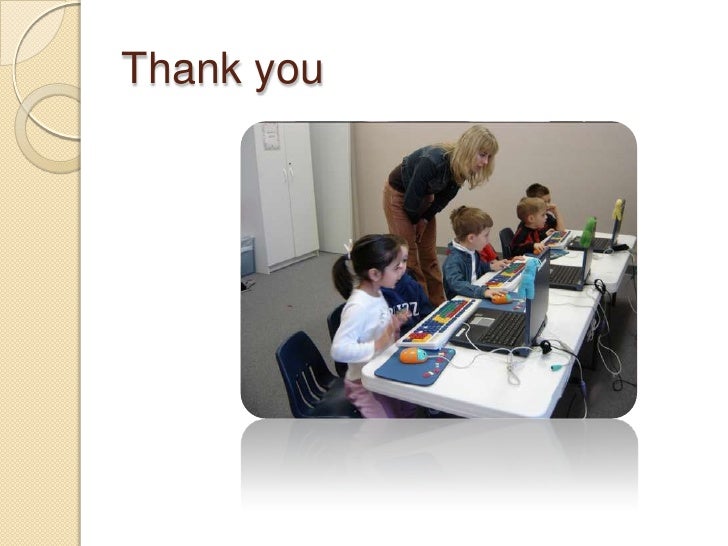 Thank you